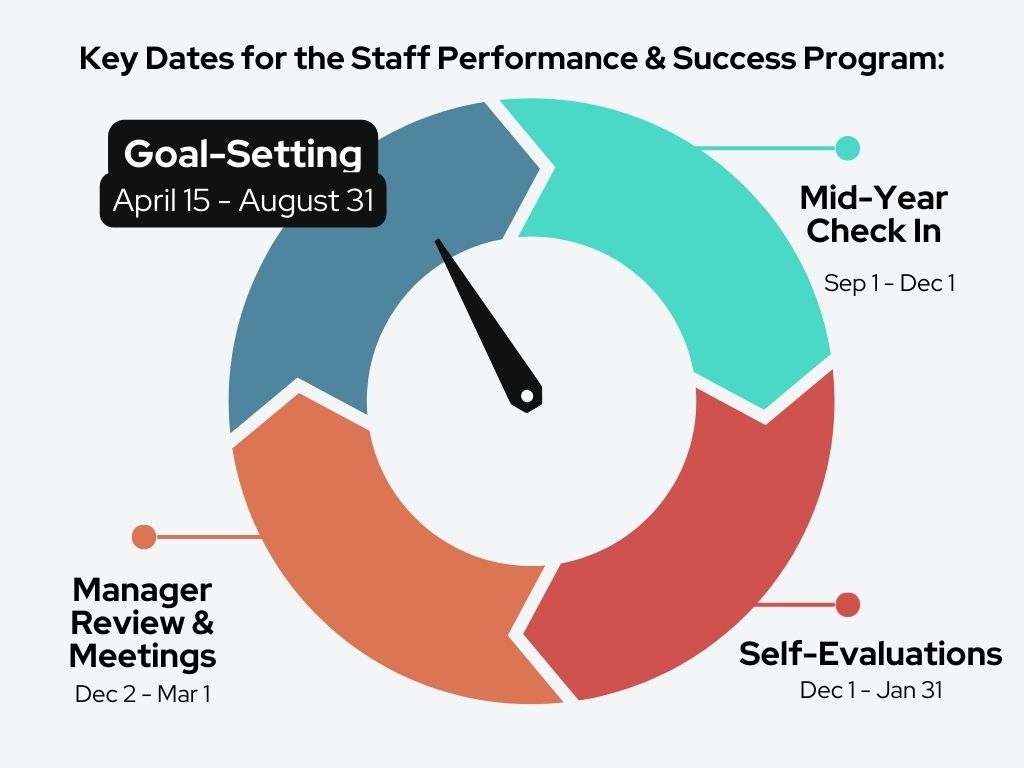 Key Dates for the Staff Performance & Success Program:

Goal-Setting
April 15 - August 31

Mid-Year Check In
Sep 1 - Dec 1

Self-Evaluations
Dec 1 - Jan 31

Manager Review & Meetings
Dec 2 - Mar 1